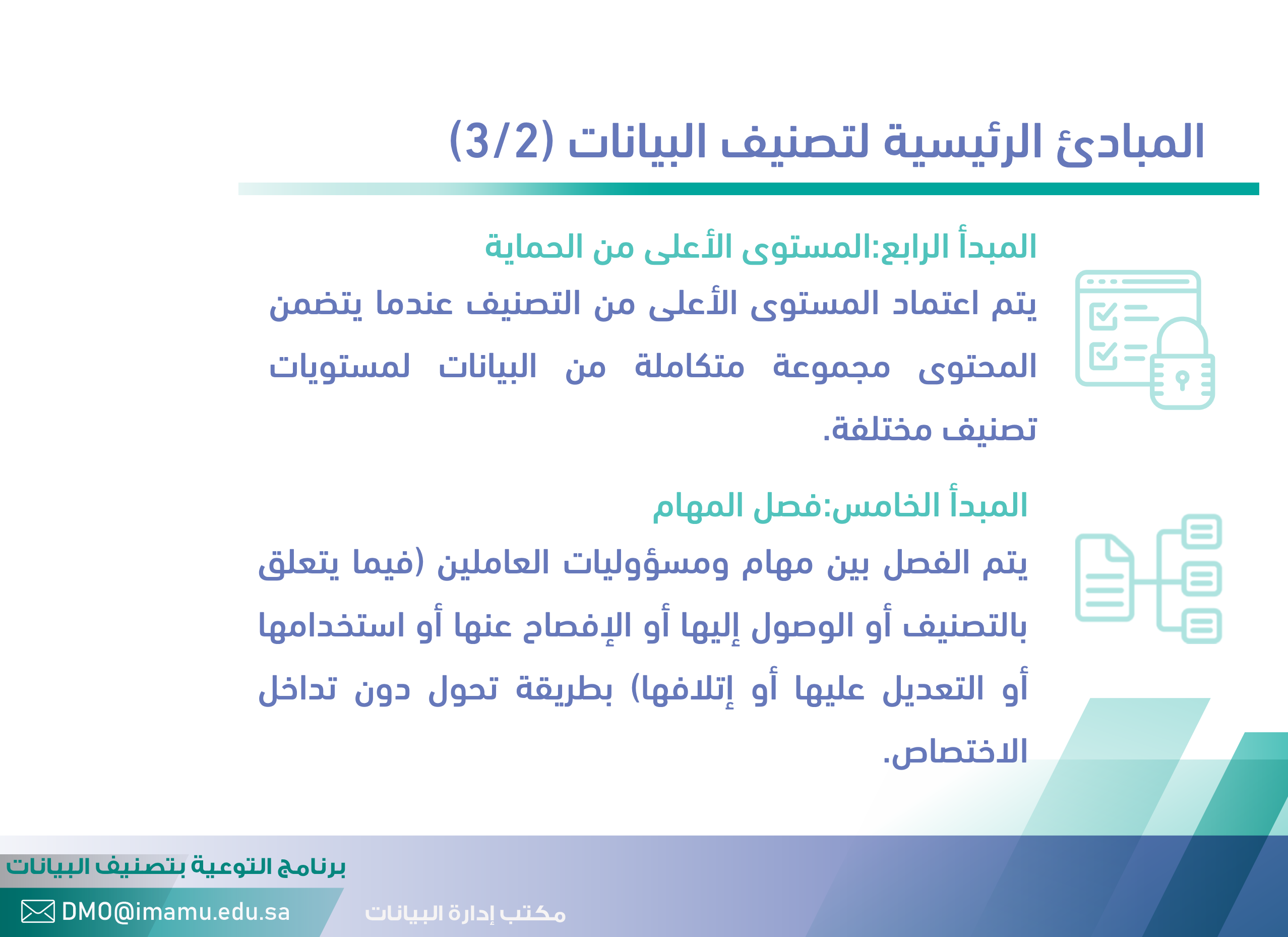 المبادئ الرئيسية لتصنيف البيانات (3/2)

المبدأ الرابع:المستوى الأعلى من الحماية

يتم اعتماد المستوى الأعلى من التصنيف عندما يتضمن المحتوى مجموعة متكاملة من البيانات لمستويات تصنيف مختلفة.

المبدأ الخامس:فصل المهام

يتم الفصل بين مهام ومسؤوليات العاملين (فيما يتعلق بالتصنيف أو الوصول إليها أو الإفصاح عنها أو استخدامها أو التعديل عليها أو إتلافها) بطريقة تحول دون تداخل الاختصاص.

برنامج التوعية بتصنيف البيانات

DMO@imamu.edu.sa

مكتب إدارة البيانات